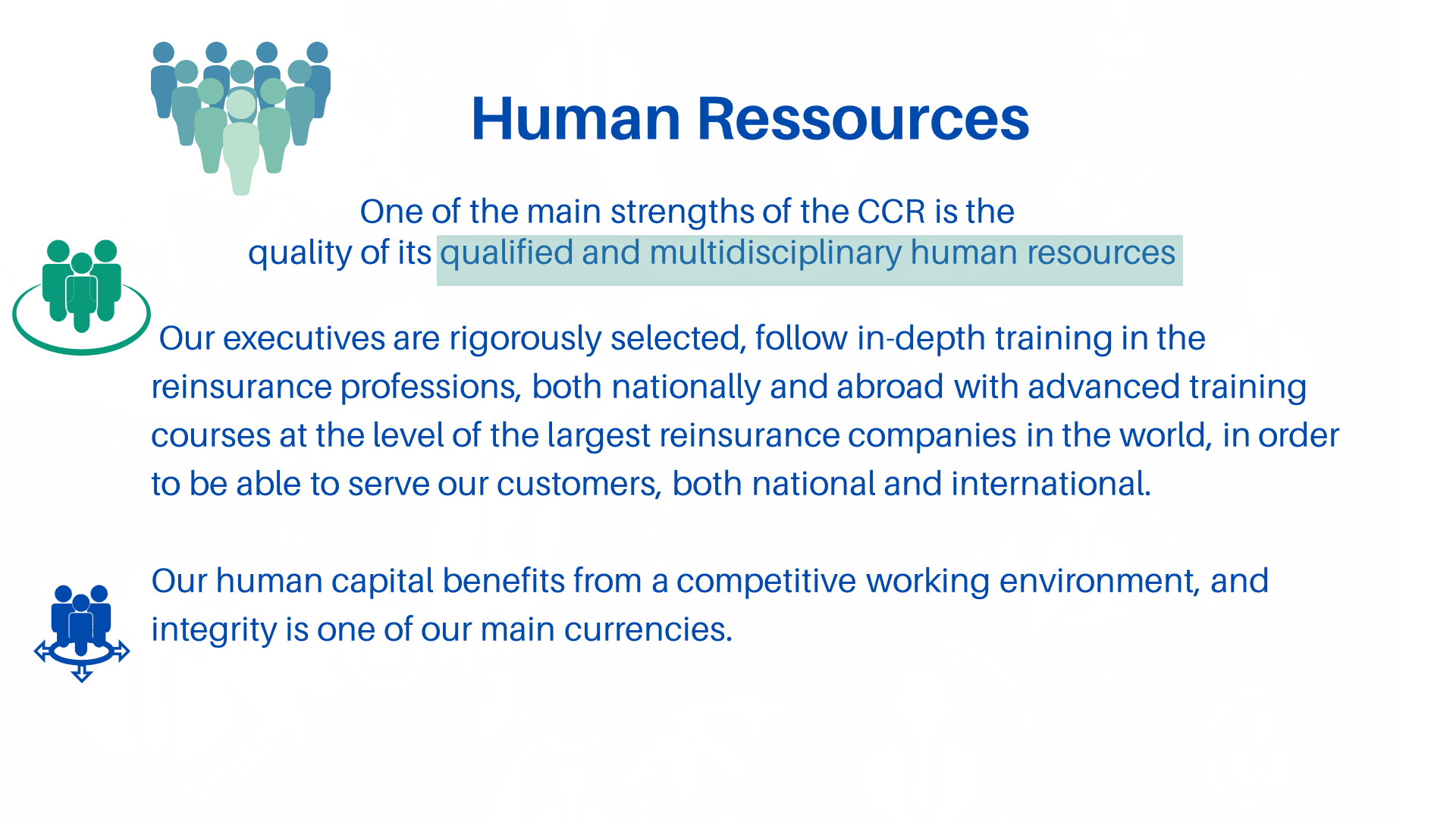 Human Ressources

One of the main strengths of the CCR is the quality of its qualified and multidisciplinary human resources

Our executives are rigorously selected, follow in-depth training in the reinsurance professions, both nationally and abroad with advanced training courses at the level of the largest reinsurance companies in the world, in order to be able to serve our customers, both national and international.

Our human capital benefits from a competitive working environment, and integrity is one of our main currencies.